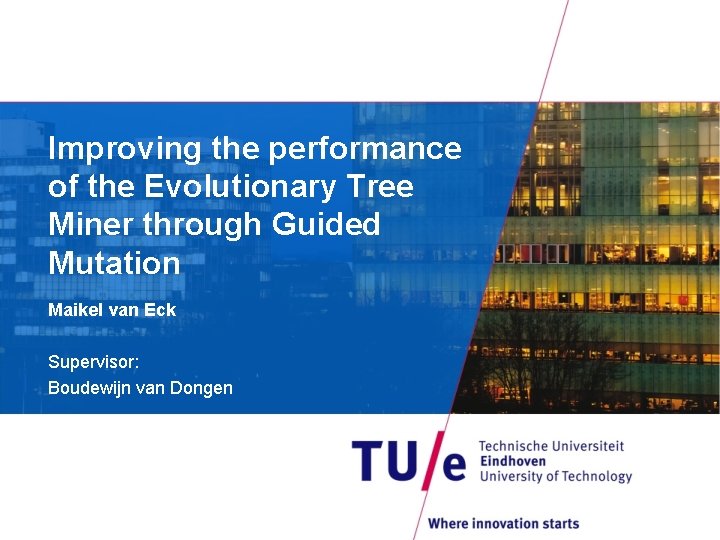 Improving the performance of the Evolutionary Tree Miner through Guided Mutation

Maikel van Eck

Supervisor:
Boudewijn van Dongen

TU/e Technische Universiteit Eindhoven University of Technology

Where innovation starts